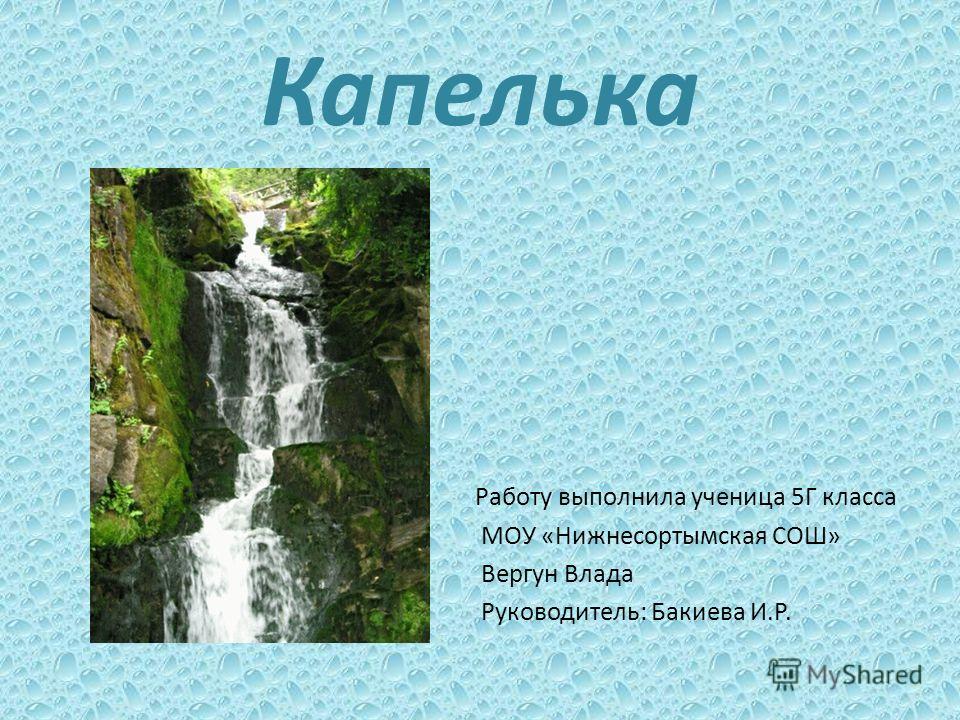 Капелька

Работу выполнила ученица 5Г класса
МОУ «Нижнесортымская СОШ»
Вергун Влада
Руководитель: Бакиева И.Р.

MyShared